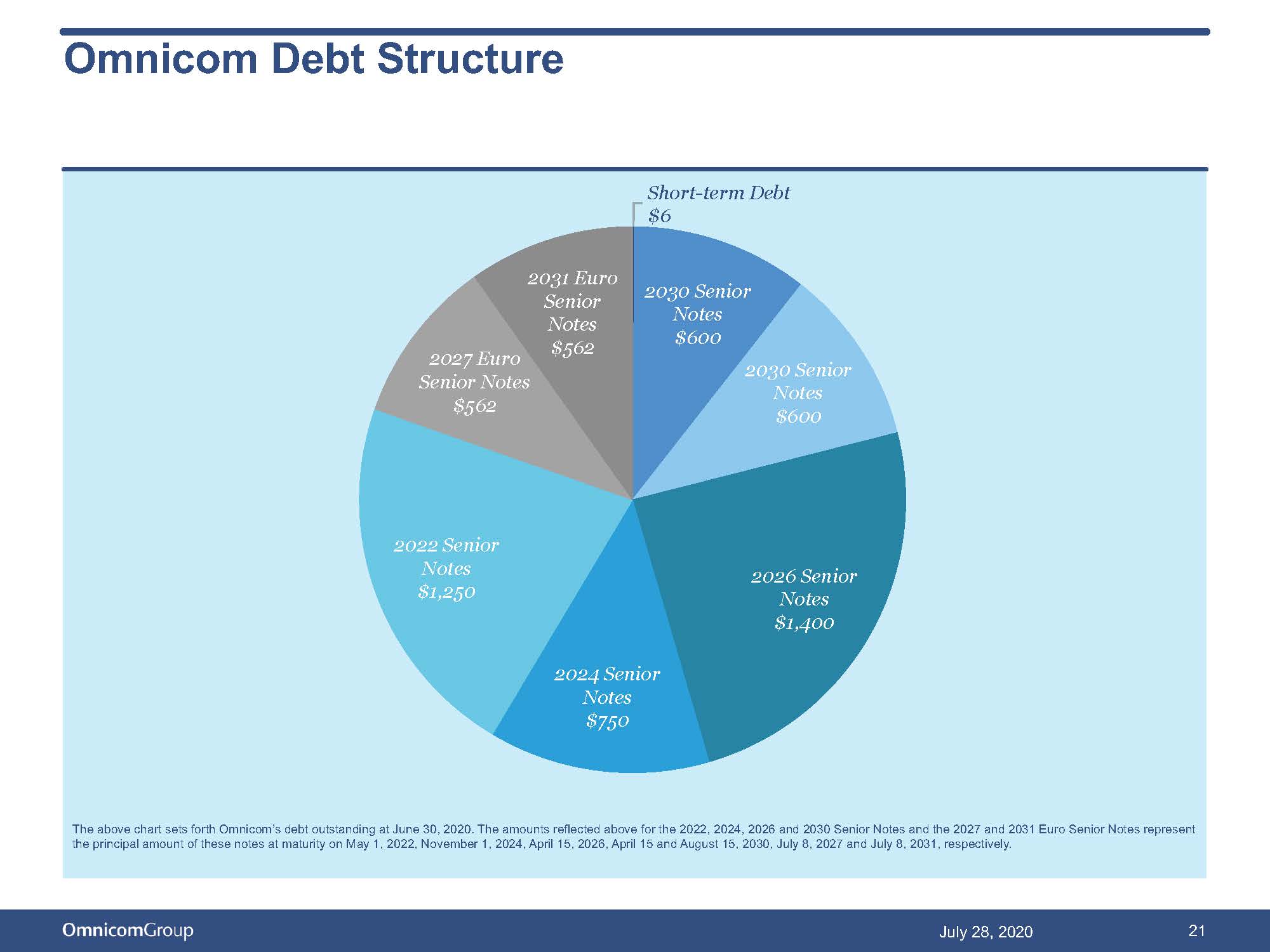 Omnicom Debt Structure

Short-term Debt
$6

2030 Senior
Notes
$600

2030 Senior
Notes
$600

2026 Senior
Notes
$1,400

2024 Senior
Notes
$750

2022 Senior
Notes
$1,250

2027 Euro
Senior Notes
$562

2031 Euro
Senior
Notes
$562

The above chart sets forth Omnicom's debt outstanding at June 30, 2020. The amounts reflected above for the 2022, 2024, 2026 and 2030 Senior Notes and the 2027 and 2031 Euro Senior Notes represent the principal amount of these notes at maturity on May 1, 2022, November 1, 2024, April 15, 2026, April 15 and August 15, 2030, July 8, 2027 and July 8, 2031, respectively.

OmnicomGroup

July 28, 2020

21